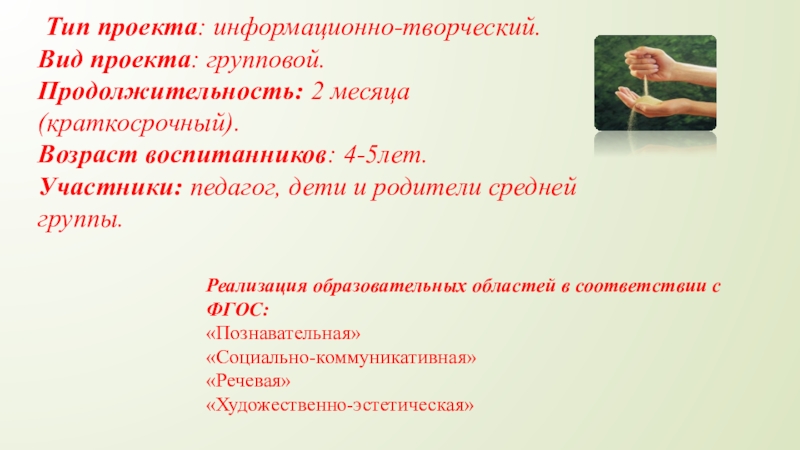 Тип проекта: информационно-творческий.
Вид проекта: групповой.
Продолжительность: 2 месяца (краткосрочный).
Возраст воспитанников: 4-5лет.
Участники: педагог, дети и родители средней группы.

Реализация образовательных областей в соответствии с ФГОС:
«Познавательная»
«Социально-коммуникативная»
«Речевая»
«Художественно-эстетическая»